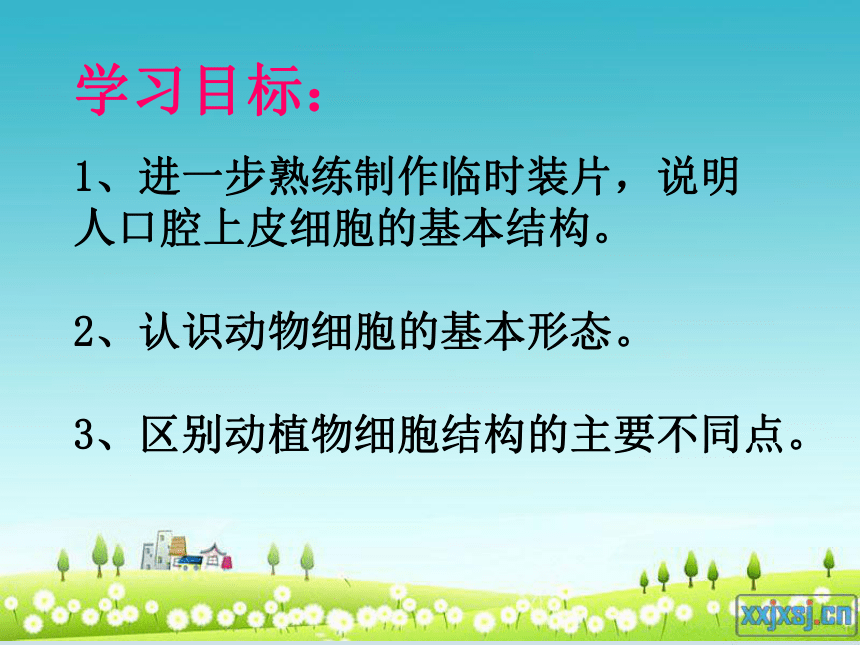 学习目标：

1、进一步熟练制作临时装片，说明人口腔上皮细胞的基本结构。

2、认识动物细胞的基本形态。

3、区别动植物细胞结构的主要不同点。

xxjxsj.cn